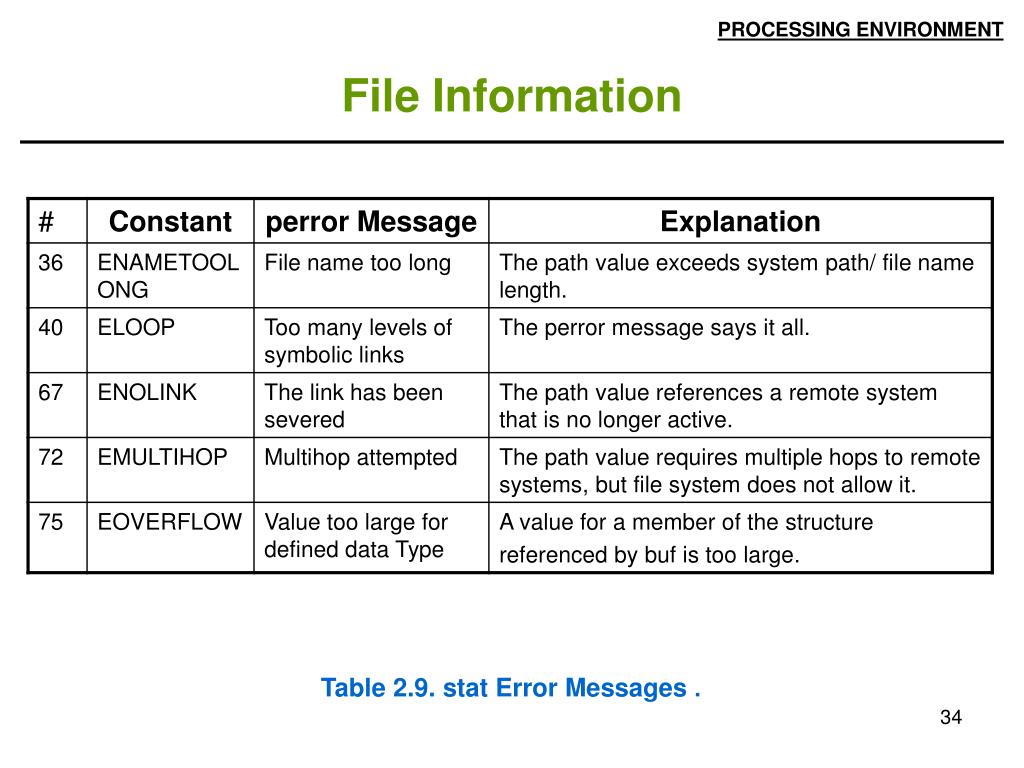 PROCESSING ENVIRONMENT

File Information

| # | Constant | perror Message | Explanation |
|---|---|---|---|
| 36 | ENAMETOOLONG | File name too long | The path value exceeds system path/ file name length. |
| 40 | ELOOP | Too many levels of symbolic links | The perror message says it all. |
| 67 | ENOLINK | The link has been severed | The path value references a remote system that is no longer active. |
| 72 | EMULTIHOP | Multihop attempted | The path value requires multiple hops to remote systems, but file system does not allow it. |
| 75 | EOVERFLOW | Value too large for defined data Type | A value for a member of the structure referenced by buf is too large. |

Table 2.9. stat Error Messages .

34